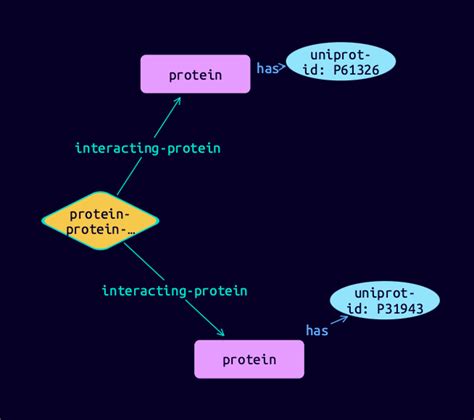 protein

has

uniprot-id: P61326

interacting-protein

protein-protein-…

interacting-protein

uniprot-id: P31943

has

protein